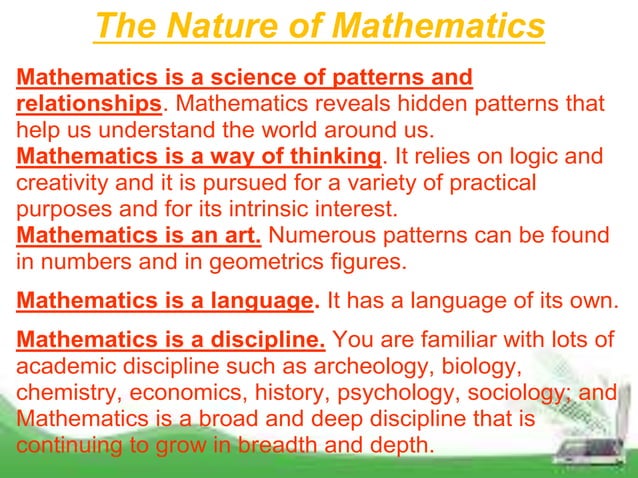 The Nature of Mathematics

Mathematics is a science of patterns and relationships. Mathematics reveals hidden patterns that help us understand the world around us.
Mathematics is a way of thinking. It relies on logic and creativity and it is pursued for a variety of practical purposes and for its intrinsic interest.
Mathematics is an art. Numerous patterns can be found in numbers and in geometrics figures.

Mathematics is a language. It has a language of its own.

Mathematics is a discipline. You are familiar with lots of academic discipline such as archeology, biology, chemistry, economics, history, psychology, sociology; and Mathematics is a broad and deep discipline that is continuing to grow in breadth and depth.